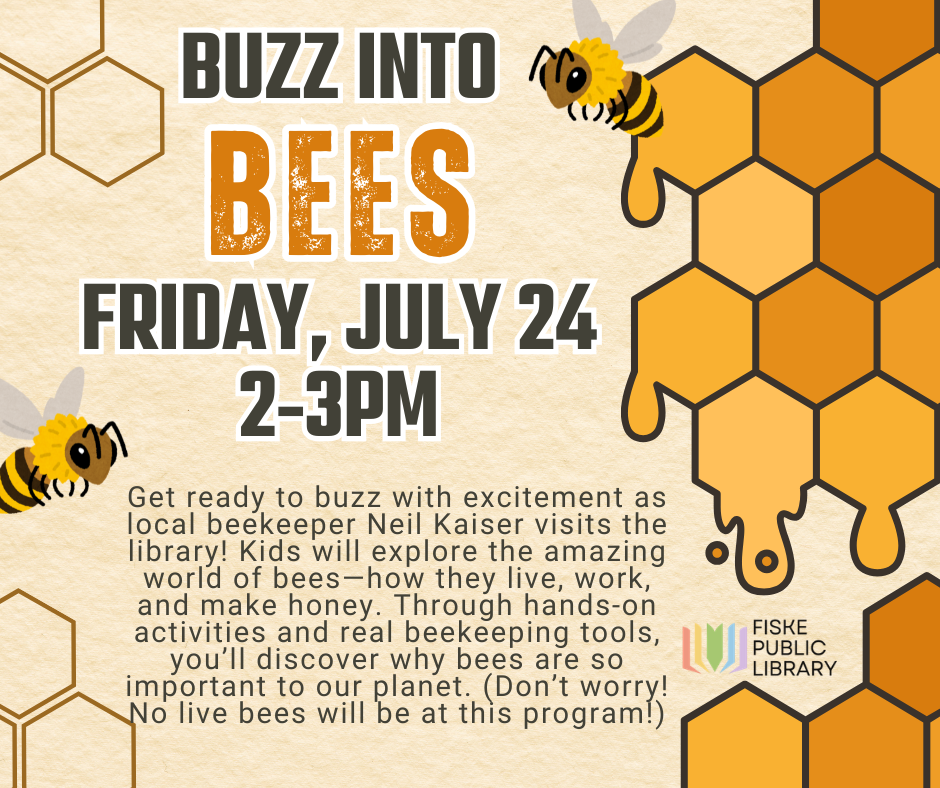 BUZZ INTO
BEES
FRIDAY, JULY 24
2-3PM

Get ready to buzz with excitement as local beekeeper Neil Kaiser visits the library! Kids will explore the amazing world of bees—how they live, work, and make honey. Through hands-on activities and real beekeeping tools, you'll discover why bees are so important to our planet. (Don't worry! No live bees will be at this program!)

FISKE
PUBLIC
LIBRARY